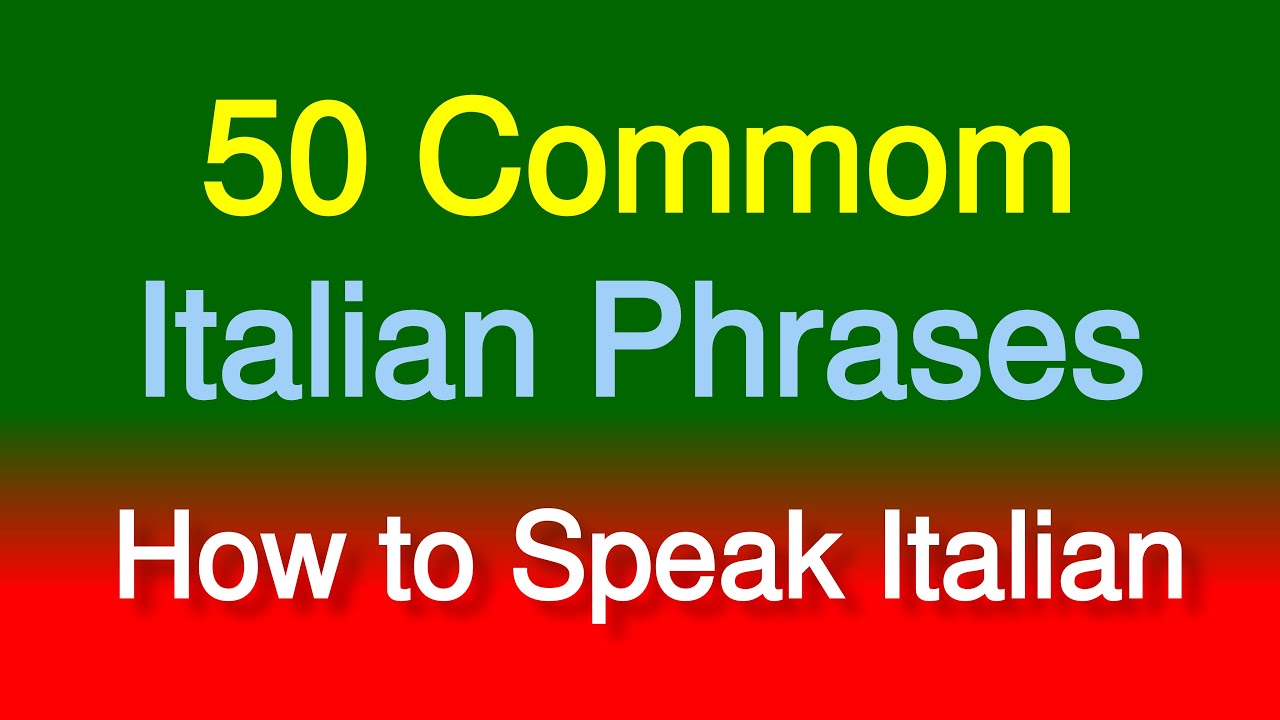 50 Commom
Italian Phrases

How to Speak Italian